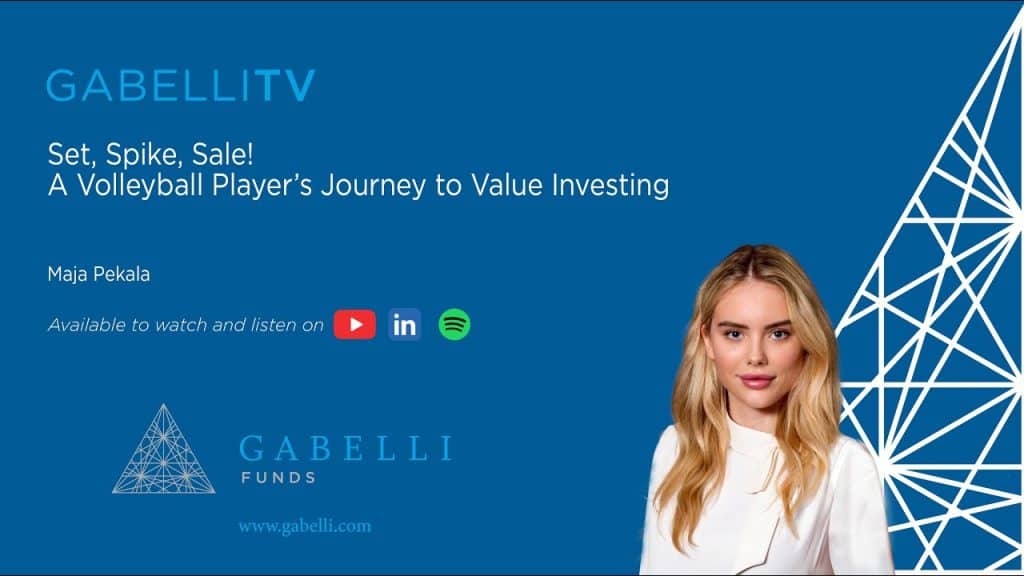 GABELLITV

Set, Spike, Sale!
A Volleyball Player's Journey to Value Investing

Maja Pekala

Available to watch and listen on in

GABELLI
FUNDS

www.gabelli.com